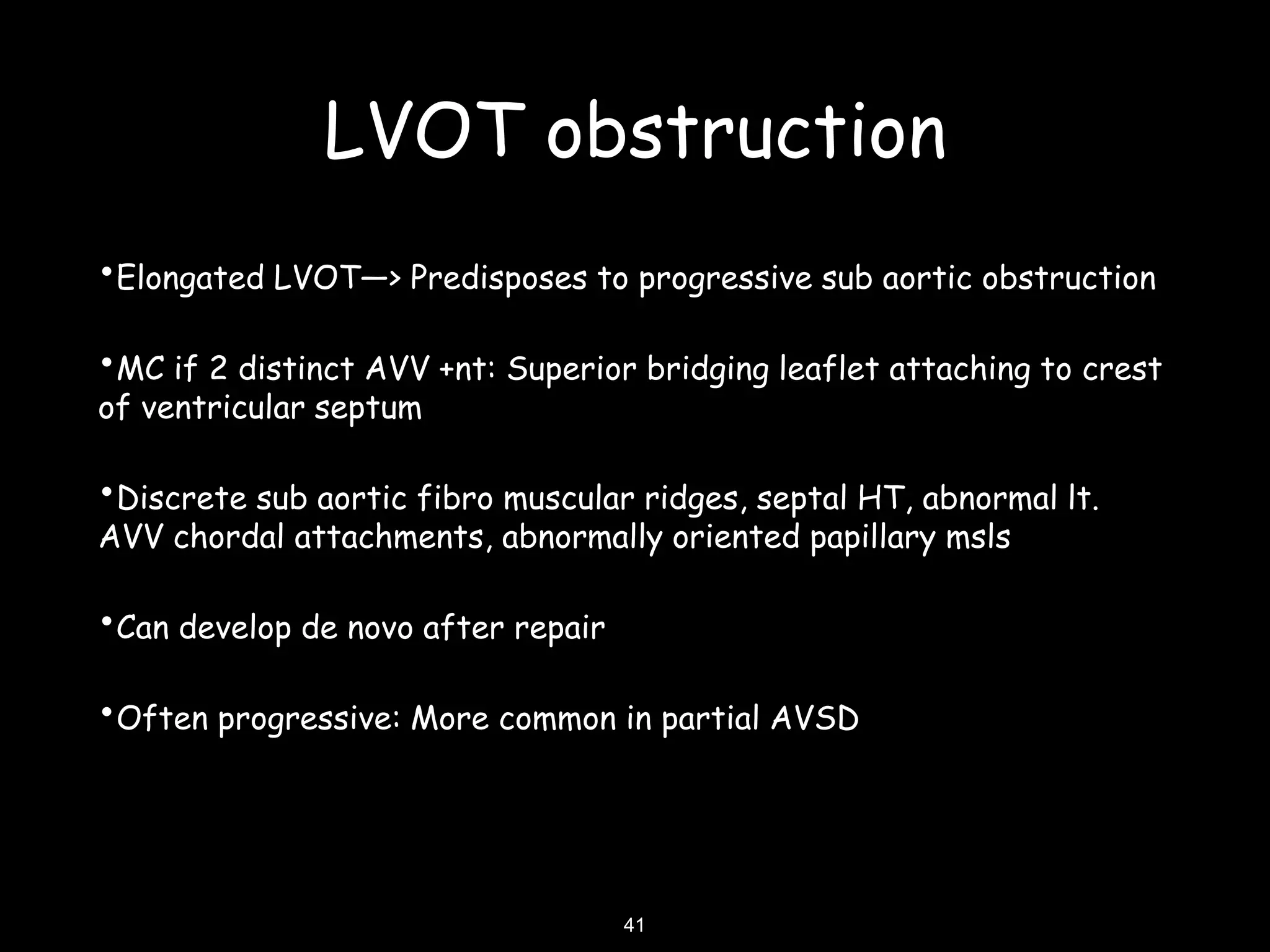 LVOT obstruction

•Elongated LVOT—> Predisposes to progressive sub aortic obstruction

•MC if 2 distinct AVV +nt: Superior bridging leaflet attaching to crest of ventricular septum

•Discrete sub aortic fibro muscular ridges, septal HT, abnormal lt. AVV chordal attachments, abnormally oriented papillary msls

•Can develop de novo after repair

•Often progressive: More common in partial AVSD

41